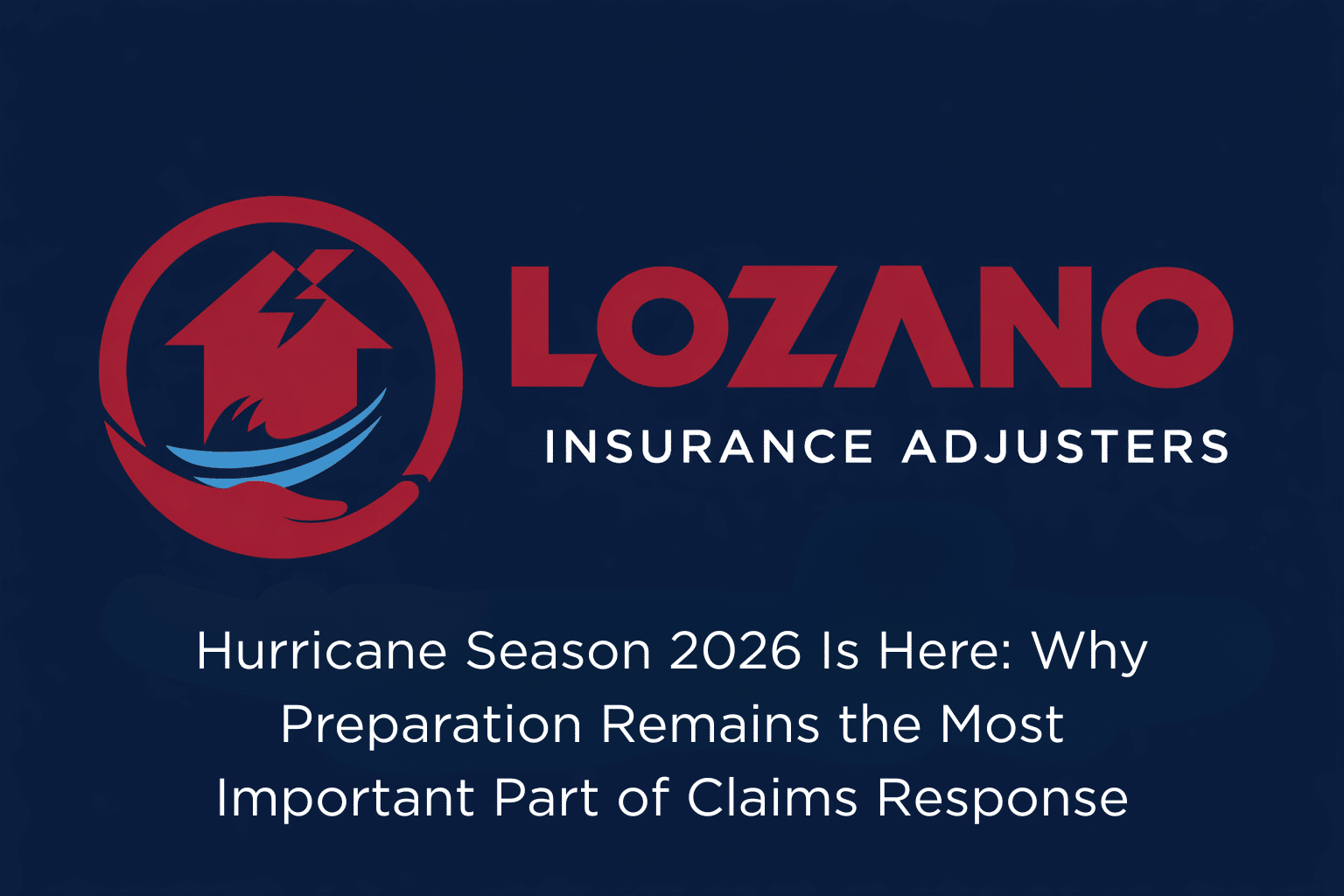 LOZANO
INSURANCE ADJUSTERS

Hurricane Season 2026 Is Here: Why Preparation Remains the Most Important Part of Claims Response